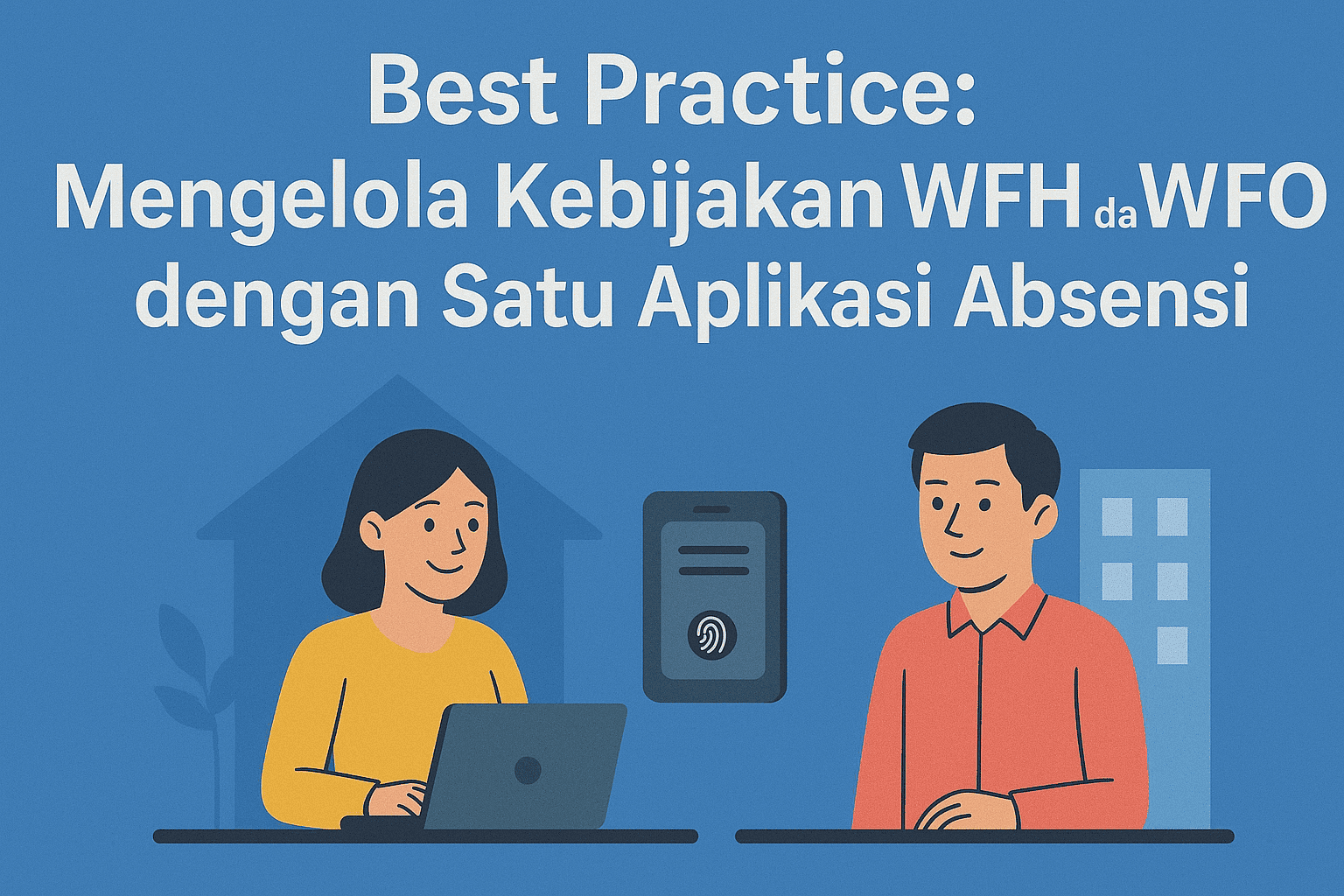 Best Practice:
Mengelola Kebijakan WFH da WFO dengan Satu Aplikasi Absensi